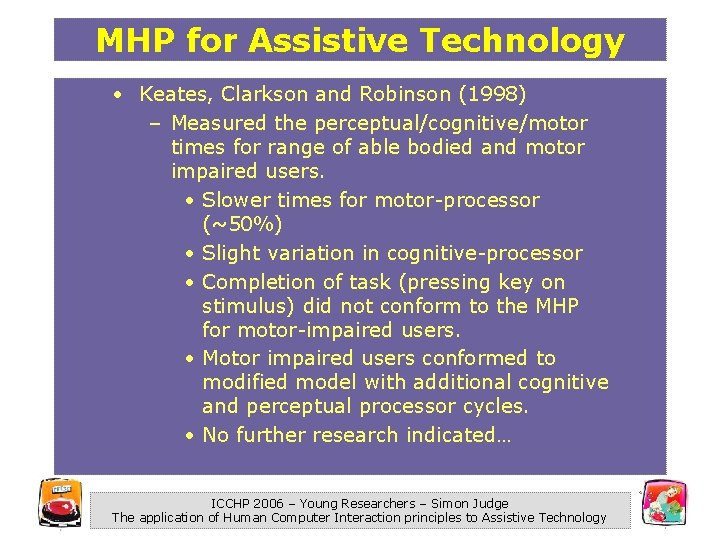 MHP for Assistive Technology

• Keates, Clarkson and Robinson (1998)
– Measured the perceptual/cognitive/motor times for range of able bodied and motor impaired users.
• Slower times for motor-processor (~50%)
• Slight variation in cognitive-processor
• Completion of task (pressing key on stimulus) did not conform to the MHP for motor-impaired users.
• Motor impaired users conformed to modified model with additional cognitive and perceptual processor cycles.
• No further research indicated…

ICCHP 2006 – Young Researchers – Simon Judge
The application of Human Computer Interaction principles to Assistive Technology